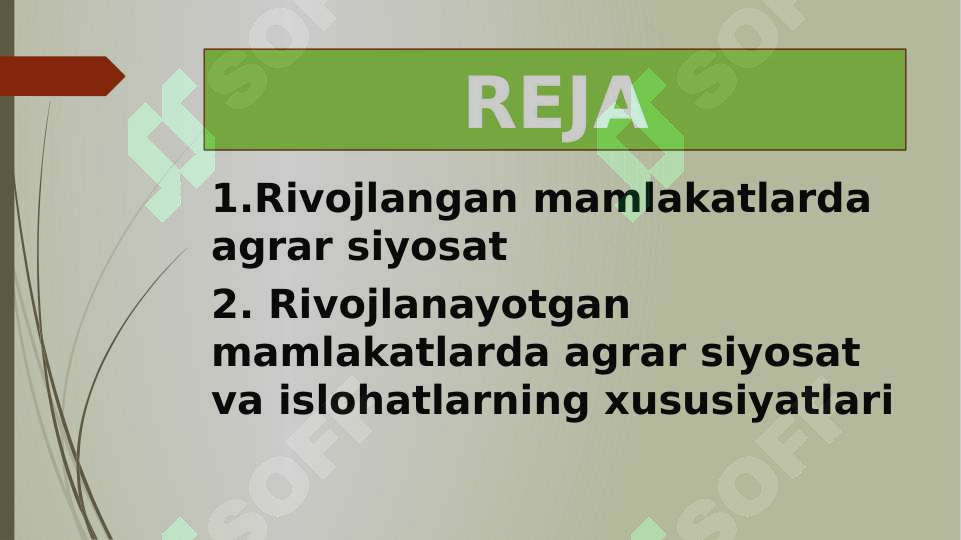 REJA

1.Rivojlangan mamlakatlarda agrar siyosat

2. Rivojlanayotgan mamlakatlarda agrar siyosat va islohatlarning xususiyatlari